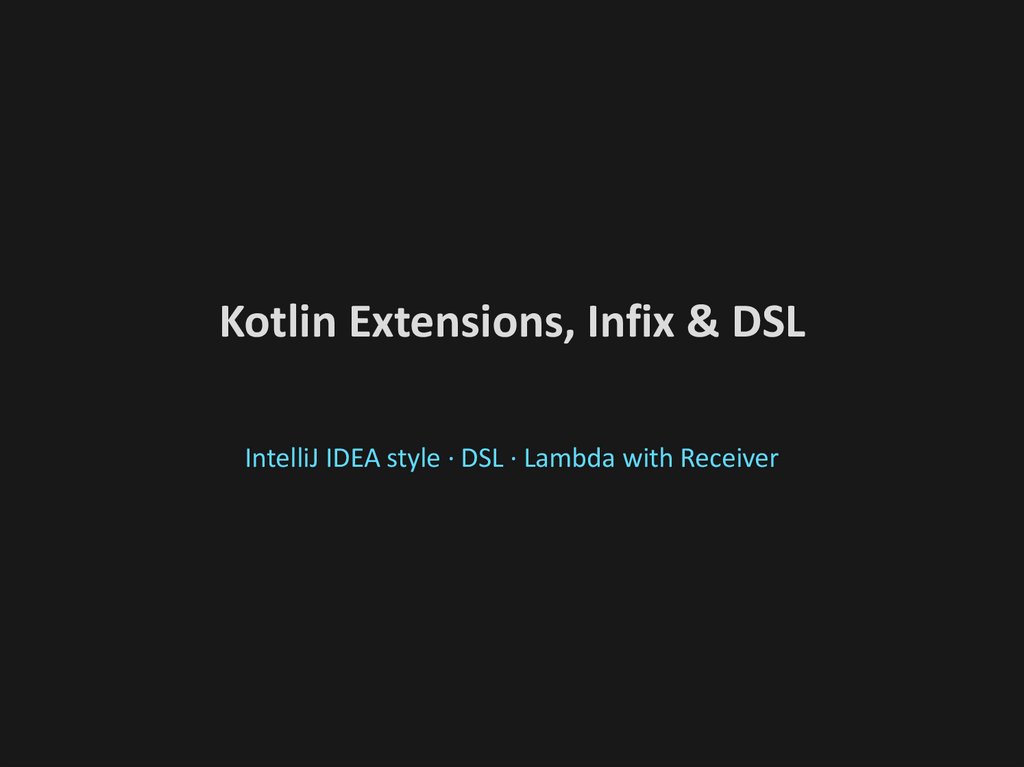 Kotlin Extensions, Infix & DSL

IntelliJ IDEA style · DSL · Lambda with Receiver